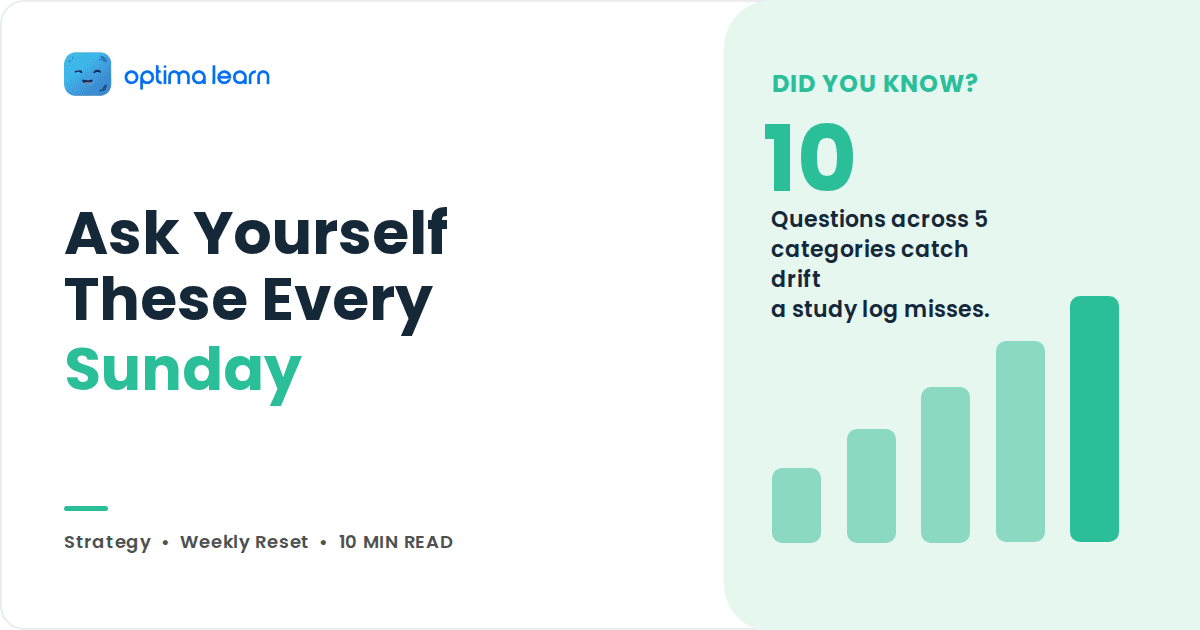 optima learn

Ask Yourself These Every Sunday

Strategy • Weekly Reset • 10 MIN READ

DID YOU KNOW?

10

Questions across 5 categories catch drift
a study log misses.